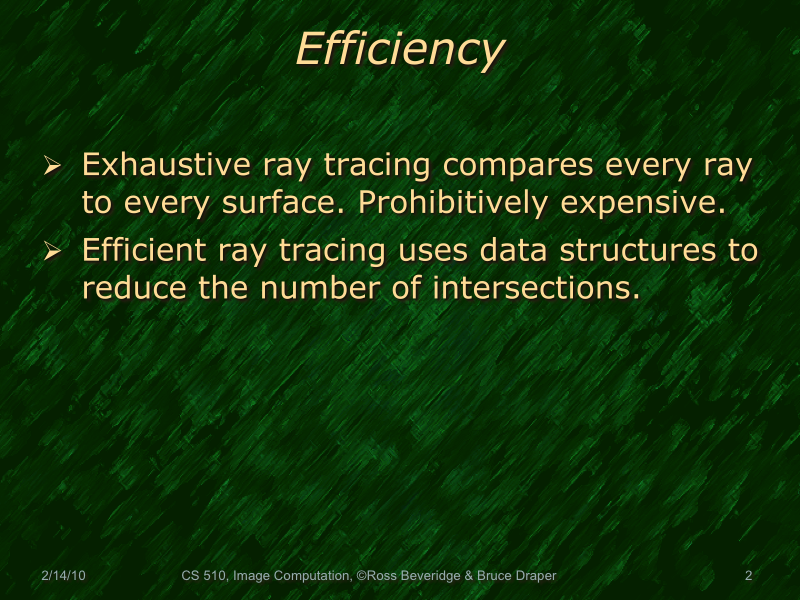 Efficiency

➢ Exhaustive ray tracing compares every ray to every surface. Prohibitively expensive.

➢ Efficient ray tracing uses data structures to reduce the number of intersections.

2/14/10 CS 510, Image Computation, ©Ross Beveridge & Bruce Draper 2